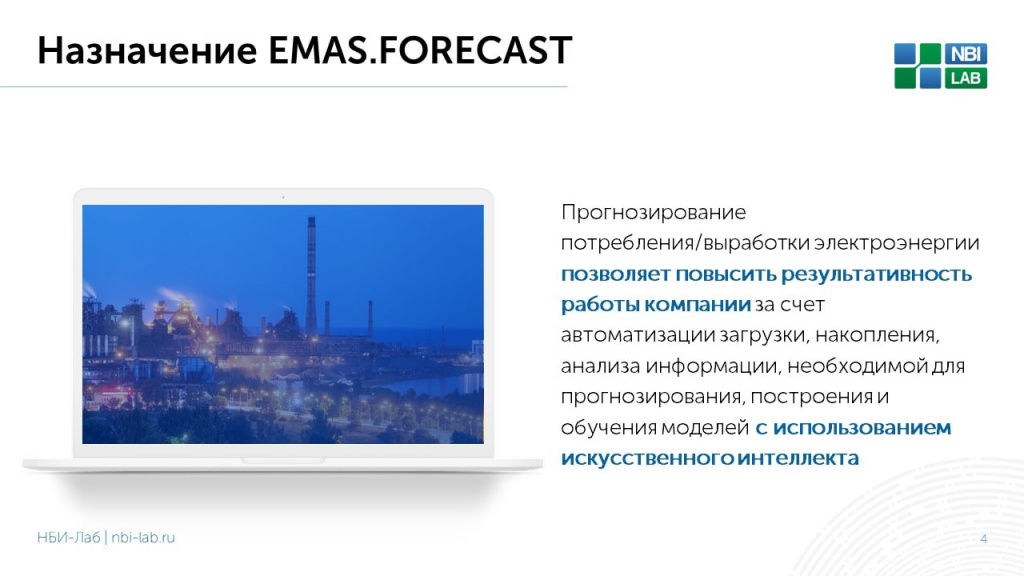 Назначение EMAS.FORECAST

NBI
LAB

Прогнозирование потребления/выработки электроэнергии позволяет повысить результативность работы компании за счет автоматизации загрузки, накопления, анализа информации, необходимой для прогнозирования, построения и обучения моделей с использованием искусственного интеллекта

НБИ-Лаб | nbi-lab.ru

4